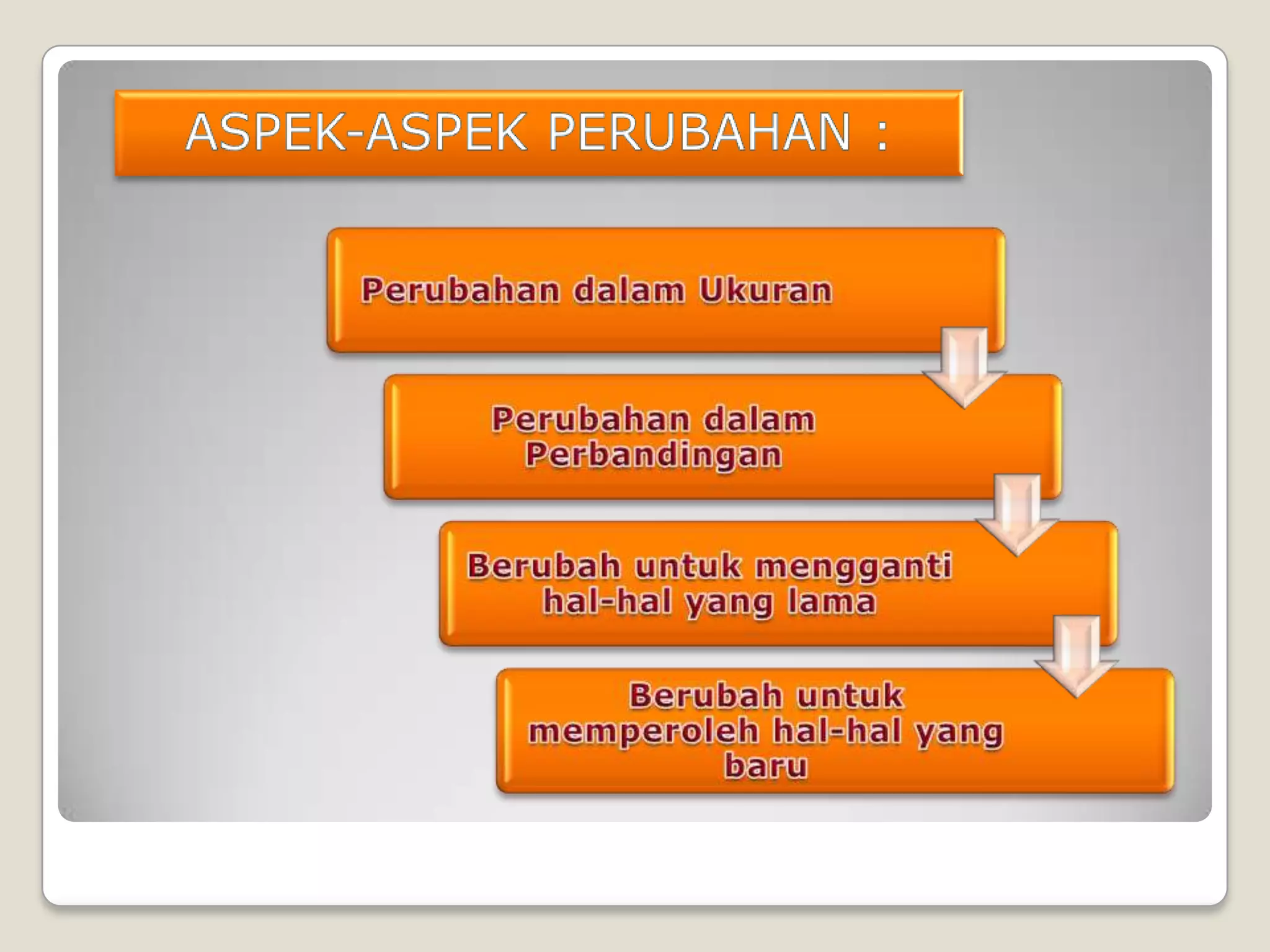 ASPEK-ASPEK PERUBAHAN :

Perubahan dalam Ukuran

Perubahan dalam Perbandingan

Berubah untuk mengganti hal-hal yang lama

Berubah untuk memperoleh hal-hal yang baru